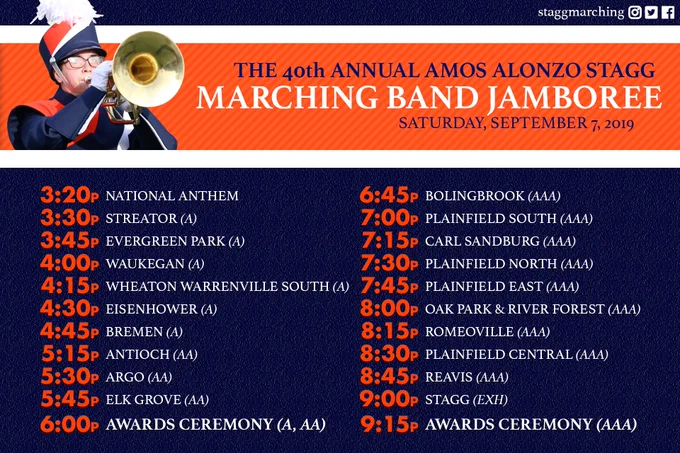 staggmarching

THE 40th ANNUAL AMOS ALONZO STAGG
MARCHING BAND JAMBOREE
SATURDAY, SEPTEMBER 7, 2019

3:20P NATIONAL ANTHEM
3:30P STREATOR (A)
3:45P EVERGREEN PARK (A)
4:00P WAUKEGAN (A)
4:15P WHEATON WARRENVILLE SOUTH (A)
4:30P EISENHOWER (A)
4:45P BREMEN (A)
5:15P ANTIOCH (AA)
5:30P ARGO (AA)
5:45P ELK GROVE (AA)
6:00P AWARDS CEREMONY (A, AA)

6:45P BOLINGBROOK (AAA)
7:00P PLAINFIELD SOUTH (AAA)
7:15P CARL SANDBURG (AAA)
7:30P PLAINFIELD NORTH (AAA)
7:45P PLAINFIELD EAST (AAA)
8:00P OAK PARK & RIVER FOREST (AAA)
8:15P ROMEOVILLE (AAA)
8:30P PLAINFIELD CENTRAL (AAA)
8:45P REAVIS (AAA)
9:00P STAGG (EXH)
9:15P AWARDS CEREMONY (AAA)